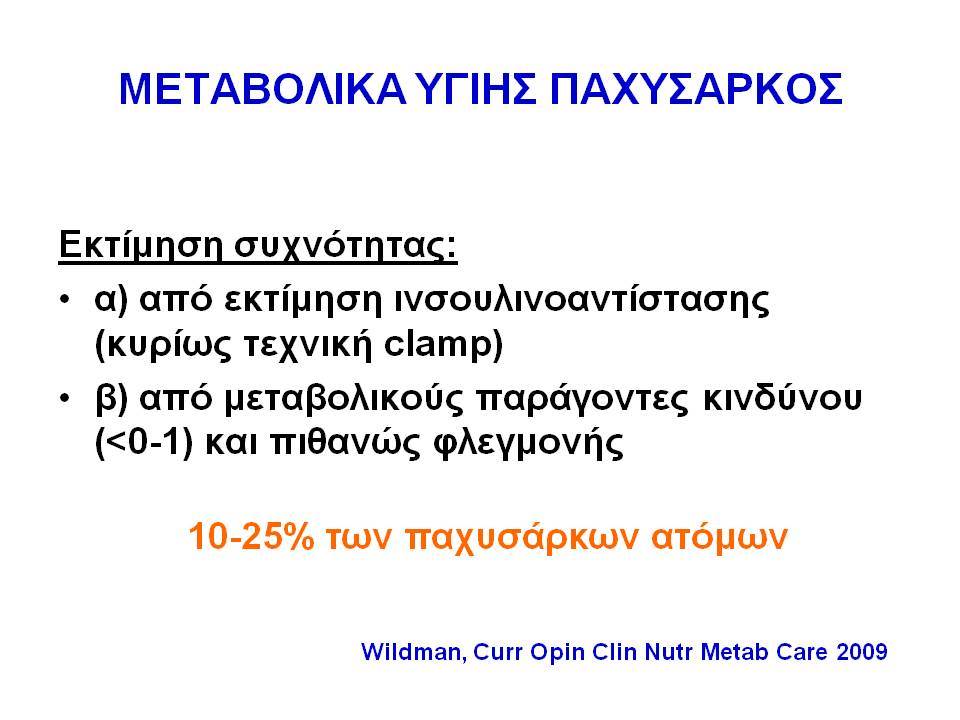 ΜΕΤΑΒΟΛΙΚΑ ΥΓΙΗΣ ΠΑΧΥΣΑΡΚΟΣ

Εκτίμηση συχνότητας:
• α) από εκτίμηση ινσουλινοαντίστασης (κυρίως τεχνική clamp)
• β) από μεταβολικούς παράγοντες κινδύνου (<0-1) και πιθανώς φλεγμονής

10-25% των παχυσάρκων ατόμων

Wildman, Curr Opin Clin Nutr Metab Care 2009